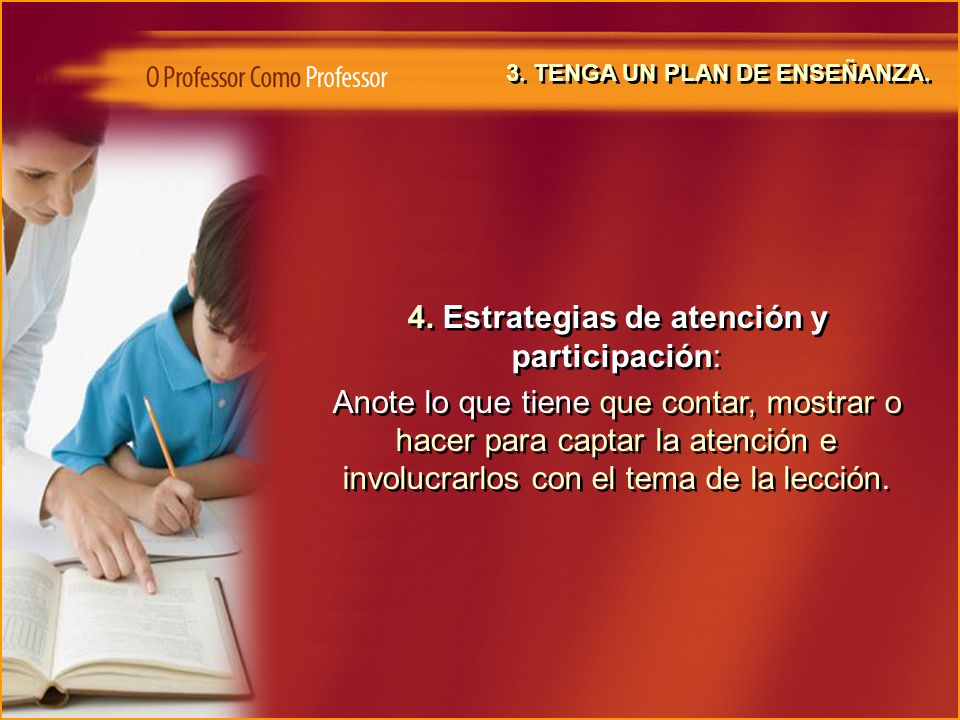 O Professor Como Professor

3. TENGA UN PLAN DE ENSEÑANZA.

4. Estrategias de atención y participación:

Anote lo que tiene que contar, mostrar o hacer para captar la atención e involucrarlos con el tema de la lección.